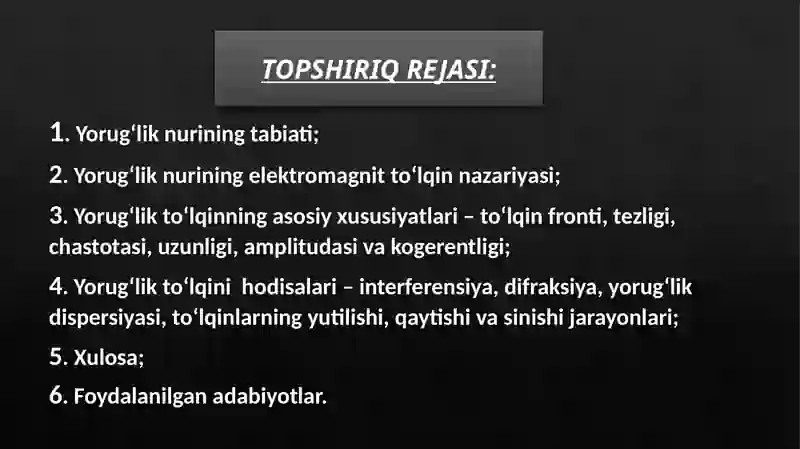 TOPSHIRIQ REJASI:

1. Yorugʻlik nurining tabiati;

2. Yorugʻlik nurining elektromagnit toʻlqin nazariyasi;

3. Yorugʻlik toʻlqinning asosiy xususiyatlari – toʻlqin fronti, tezligi, chastotasi, uzunligi, amplitudasi va kogerentligi;

4. Yorugʻlik toʻlqini hodisalari – interferensiya, difraksiya, yorugʻlik dispersiyasi, toʻlqinlarning yutilishi, qaytishi va sinishi jarayonlari;

5. Xulosa;

6. Foydalanilgan adabiyotlar.